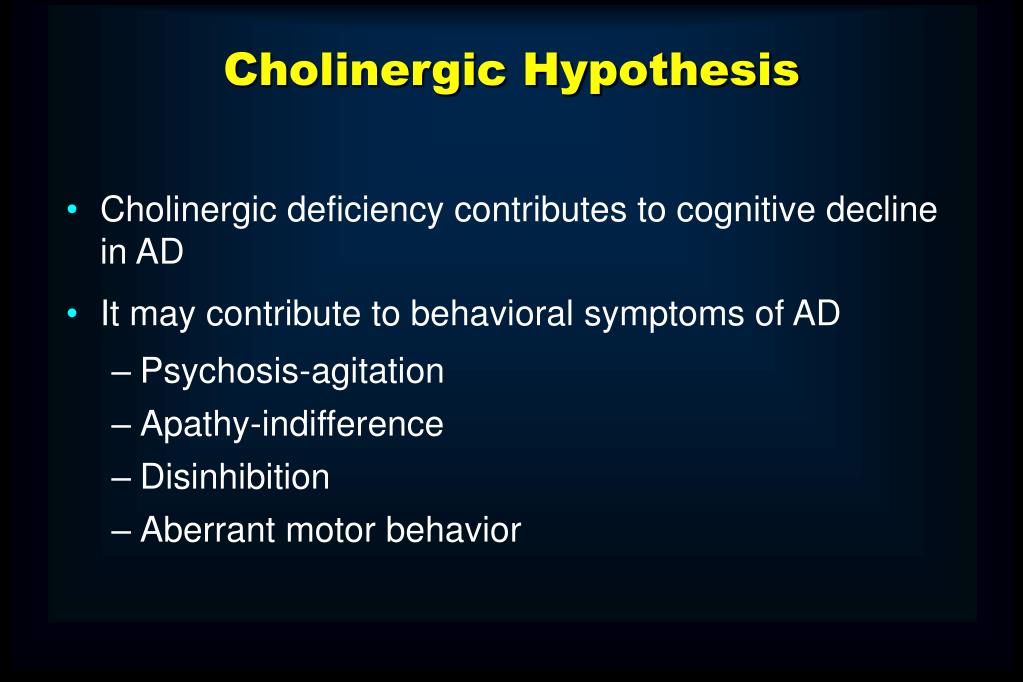 Cholinergic Hypothesis

• Cholinergic deficiency contributes to cognitive decline in AD

• It may contribute to behavioral symptoms of AD
– Psychosis-agitation
– Apathy-indifference
– Disinhibition
– Aberrant motor behavior